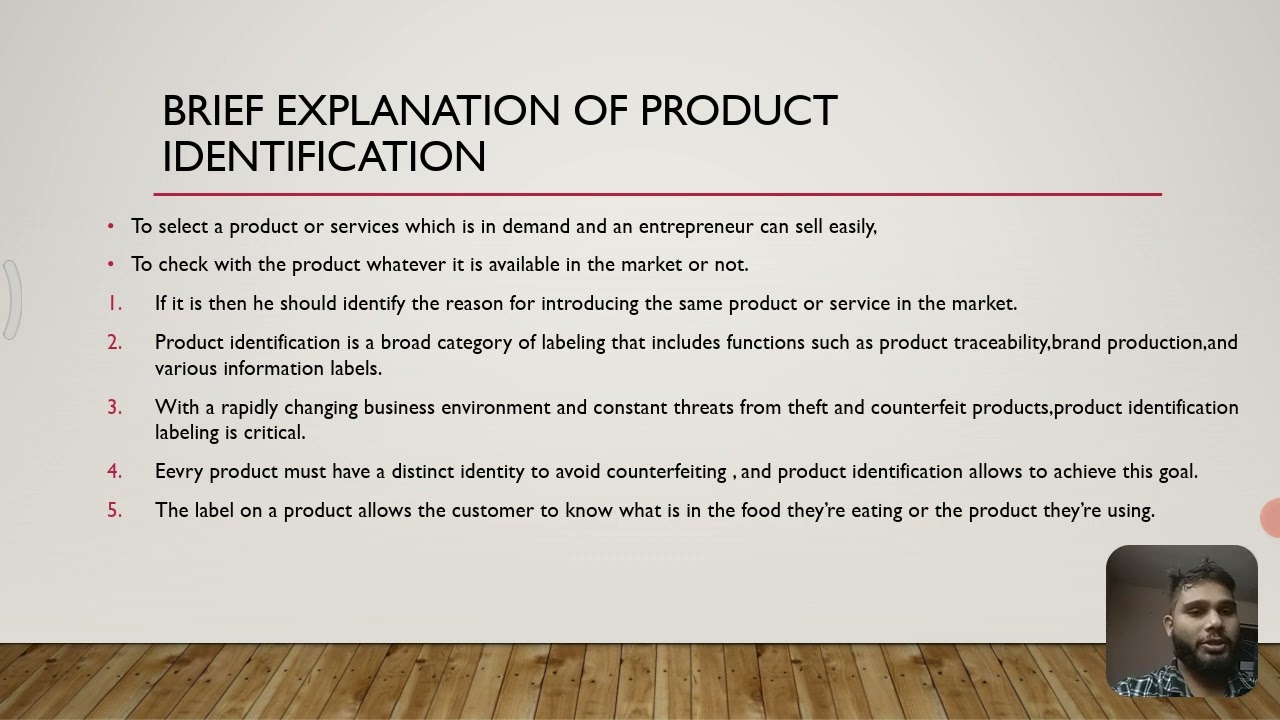 BRIEF EXPLANATION OF PRODUCT IDENTIFICATION

• To select a product or services which is in demand and an entrepreneur can sell easily,

• To check with the product whatever it is available in the market or not.

1. If it is then he should identify the reason for introducing the same product or service in the market.

2. Product identification is a broad category of labeling that includes functions such as product traceability,brand production,and various information labels.

3. With a rapidly changing business environment and constant threats from theft and counterfeit products,product identification labeling is critical.

4. Eevry product must have a distinct identity to avoid counterfeiting , and product identification allows to achieve this goal.

5. The label on a product allows the customer to know what is in the food they're eating or the product they're using.